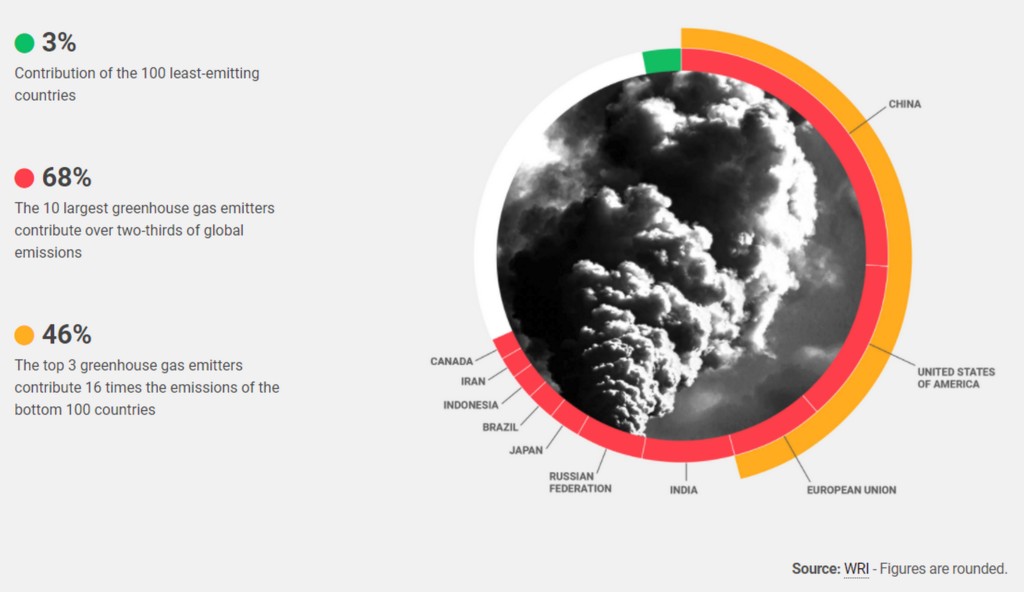 3%
Contribution of the 100 least-emitting countries

68%
The 10 largest greenhouse gas emitters contribute over two-thirds of global emissions

46%
The top 3 greenhouse gas emitters contribute 16 times the emissions of the bottom 100 countries

CHINA
UNITED STATES OF AMERICA
EUROPEAN UNION
INDIA
RUSSIAN FEDERATION
JAPAN
BRAZIL
INDONESIA
IRAN
CANADA

Source: WRI - Figures are rounded.